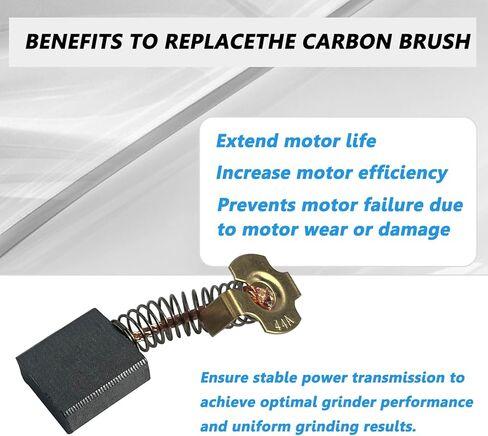 BENEFITS TO REPLACETHE CARBON BRUSH

Extend motor life

Increase motor efficiency

Prevents motor failure due to motor wear or damage

44A

Ensure stable power transmission to achieve optimal grinder performance and uniform grinding results.